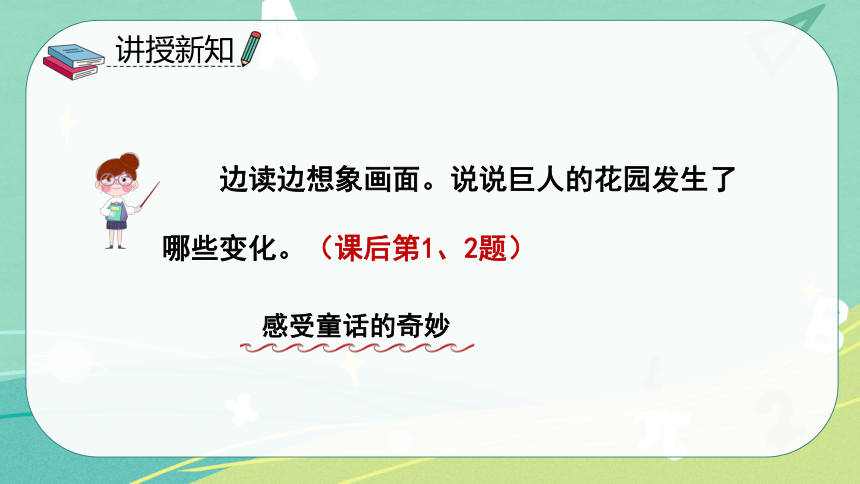 讲授新知

边读边想象画面。说说巨人的花园发生了哪些变化。（课后第1、2题）

感受童话的奇妙